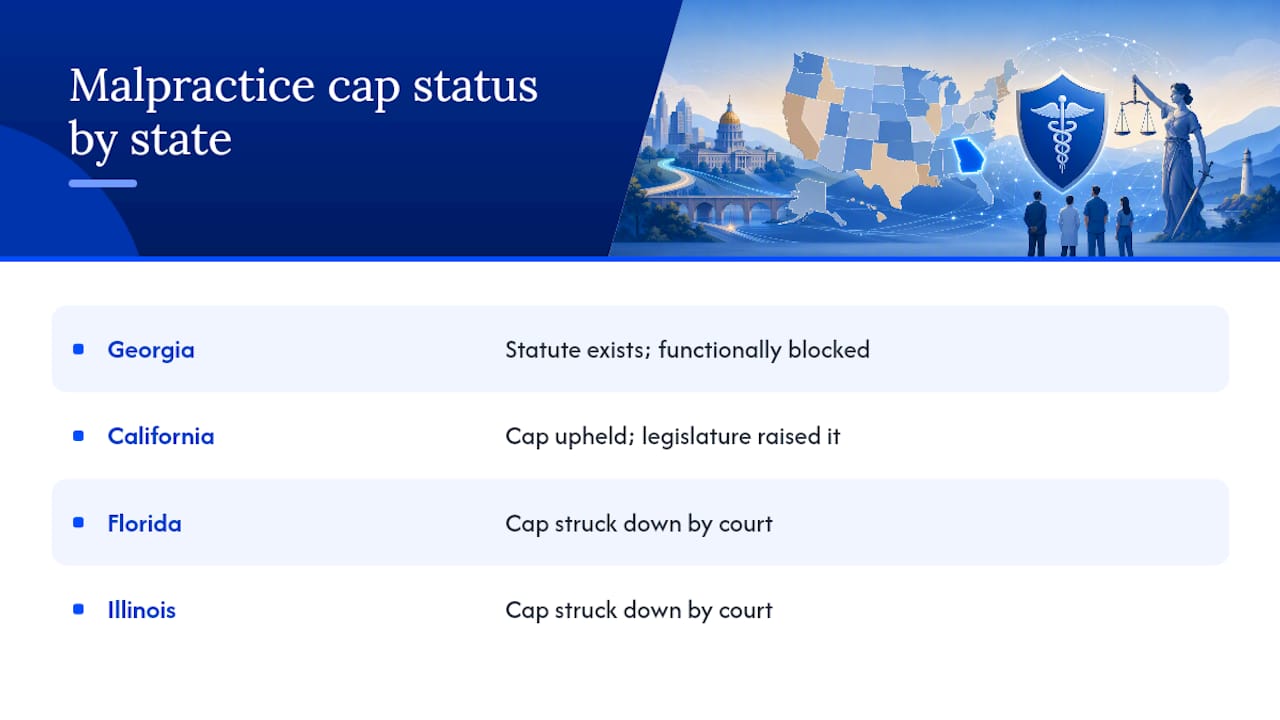 Malpractice cap status by state

| | |
|---|---|
| Georgia | Statute exists; functionally blocked |
| California | Cap upheld; legislature raised it |
| Florida | Cap struck down by court |
| Illinois | Cap struck down by court |